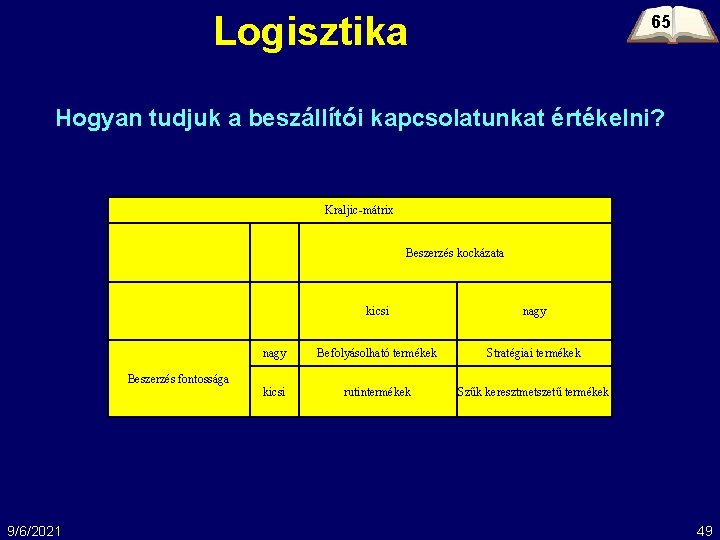 Logisztika

65

Hogyan tudjuk a beszállítói kapcsolatunkat értékelni?

| Kraljic-mátrix | | | |
|---|---|---|---|
| | | Beszerzés kockázata | |
| | | kicsi | nagy |
| Beszerzés fontossága | nagy | Befolyásolható termékek | Stratégiai termékek |
| | kicsi | rutintermékek | Szűk keresztmetszetű termékek |

9/6/2021

49